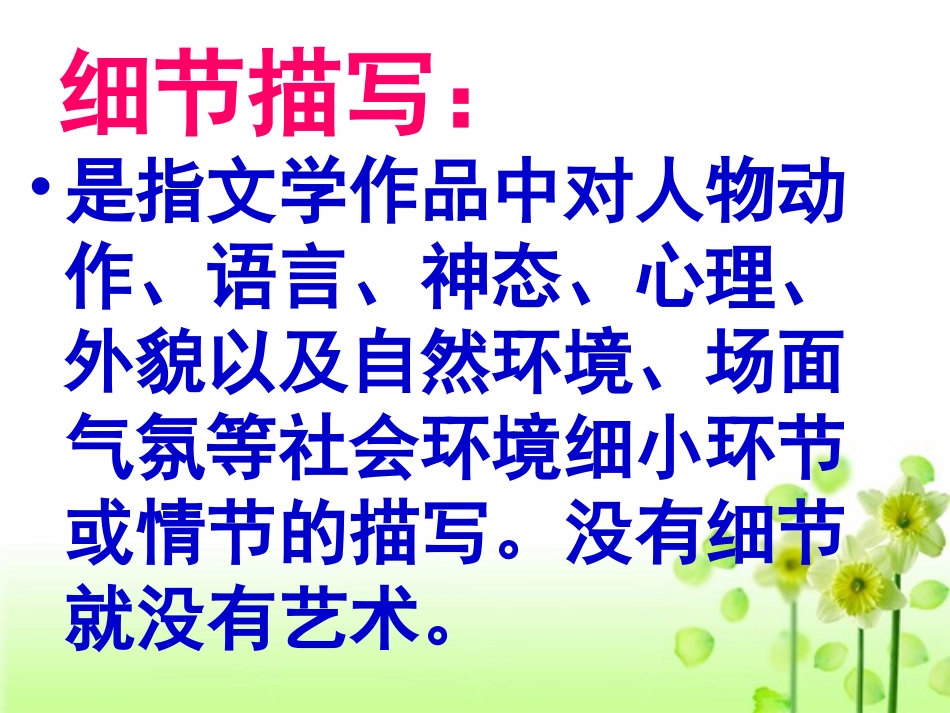 细节描写：

• 是指文学作品中对人物动作、语言、神态、心理、外貌以及自然环境、场面气氛等社会环境细小环节或情节的描写。没有细节就没有艺术。